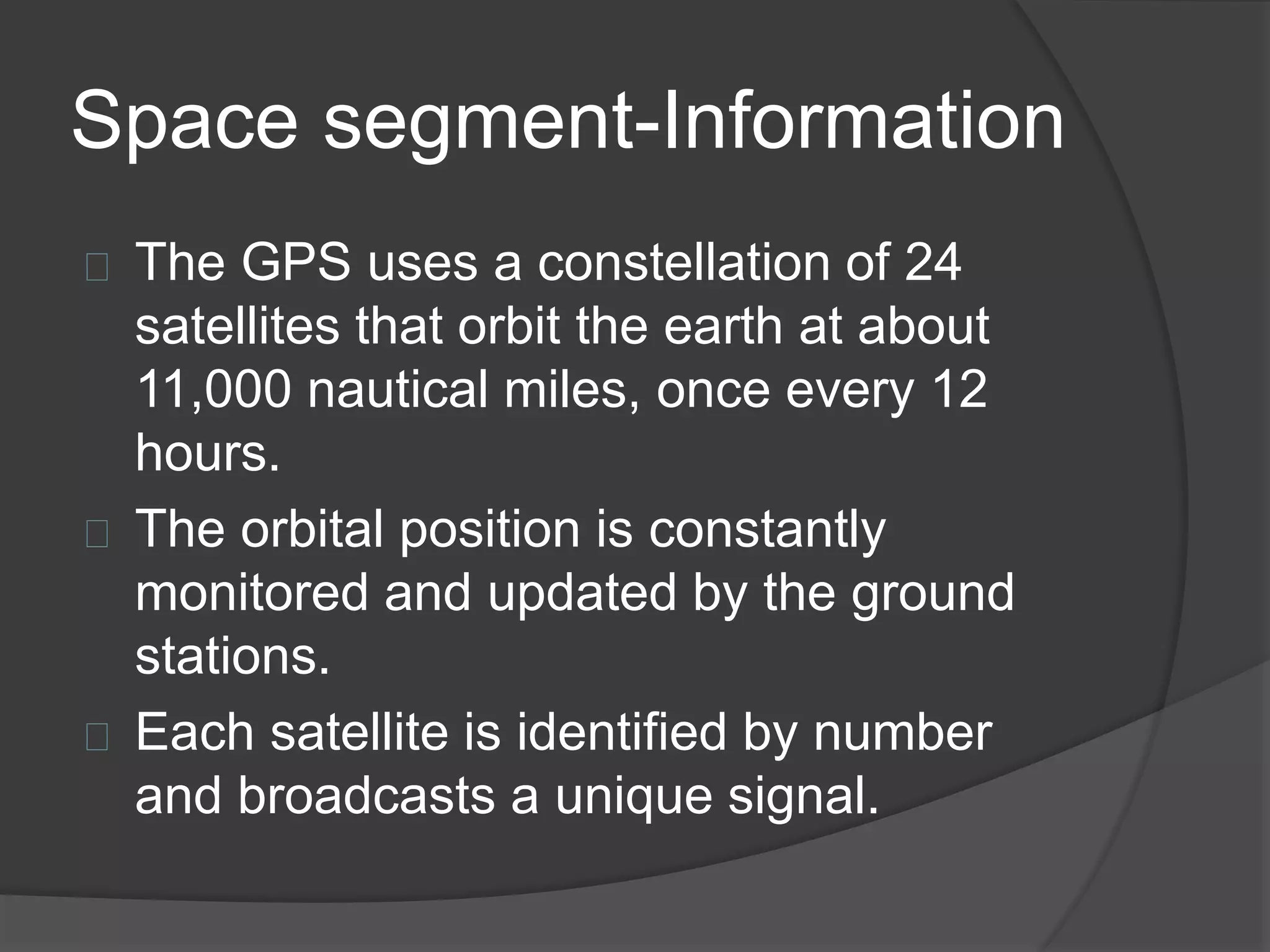 Space segment-Information

The GPS uses a constellation of 24 satellites that orbit the earth at about 11,000 nautical miles, once every 12 hours.

The orbital position is constantly monitored and updated by the ground stations.

Each satellite is identified by number and broadcasts a unique signal.